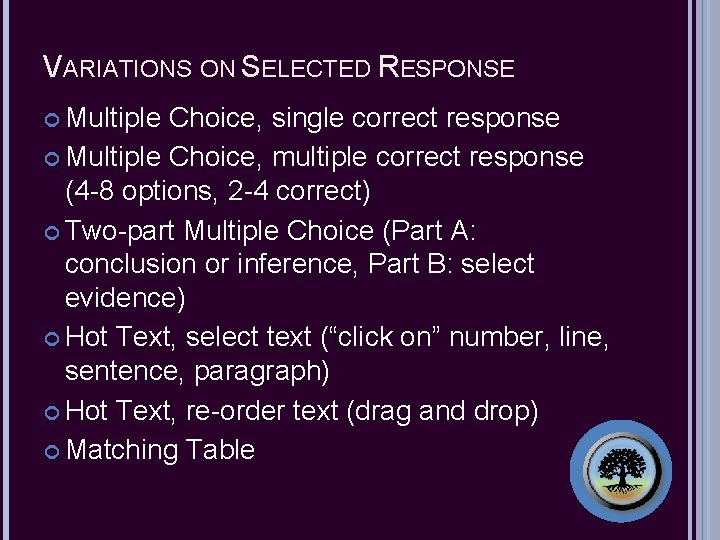 VARIATIONS ON SELECTED RESPONSE

Multiple Choice, single correct response

Multiple Choice, multiple correct response (4-8 options, 2-4 correct)

Two-part Multiple Choice (Part A: conclusion or inference, Part B: select evidence)

Hot Text, select text (“click on” number, line, sentence, paragraph)

Hot Text, re-order text (drag and drop)

Matching Table